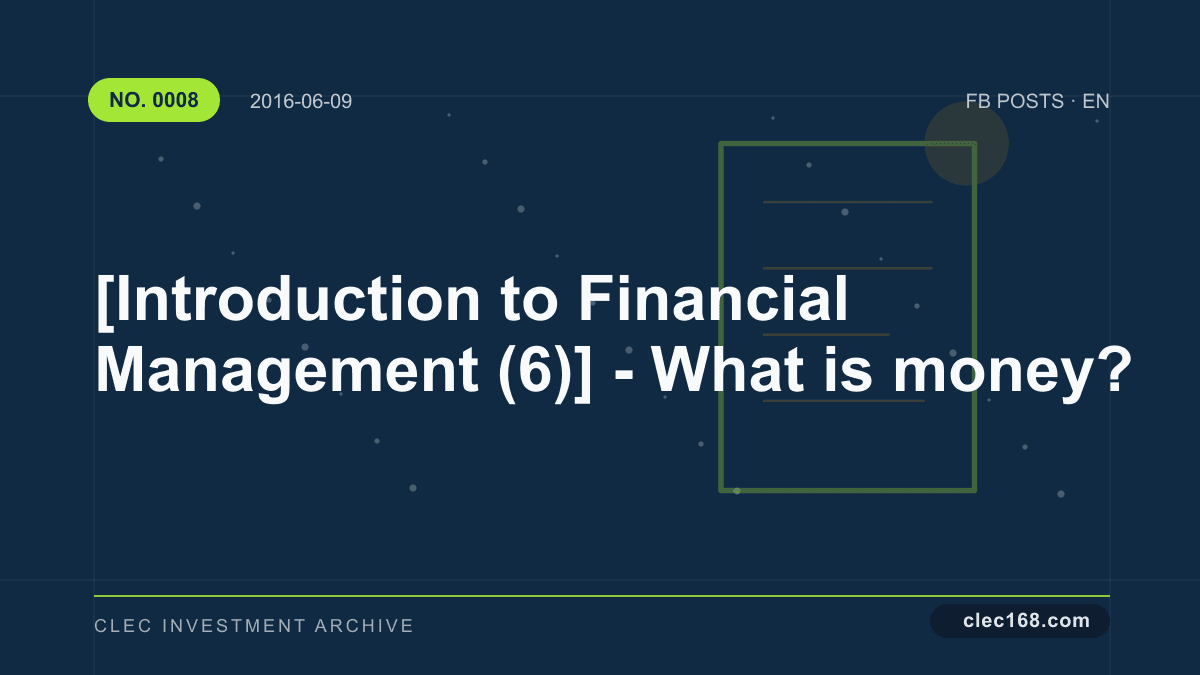 NO. 0008

2016-06-09

FB POSTS · EN

[Introduction to Financial Management (6)] - What is money?

CLEC INVESTMENT ARCHIVE

clec168.com